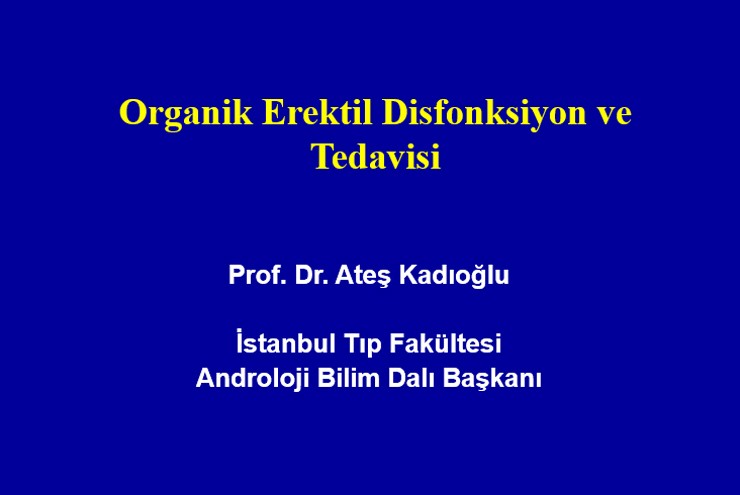 Organik Erektil Disfonksiyon ve Tedavisi

Prof. Dr. Ateş Kadıoğlu

İstanbul Tıp Fakültesi
Androloji Bilim Dalı Başkanı